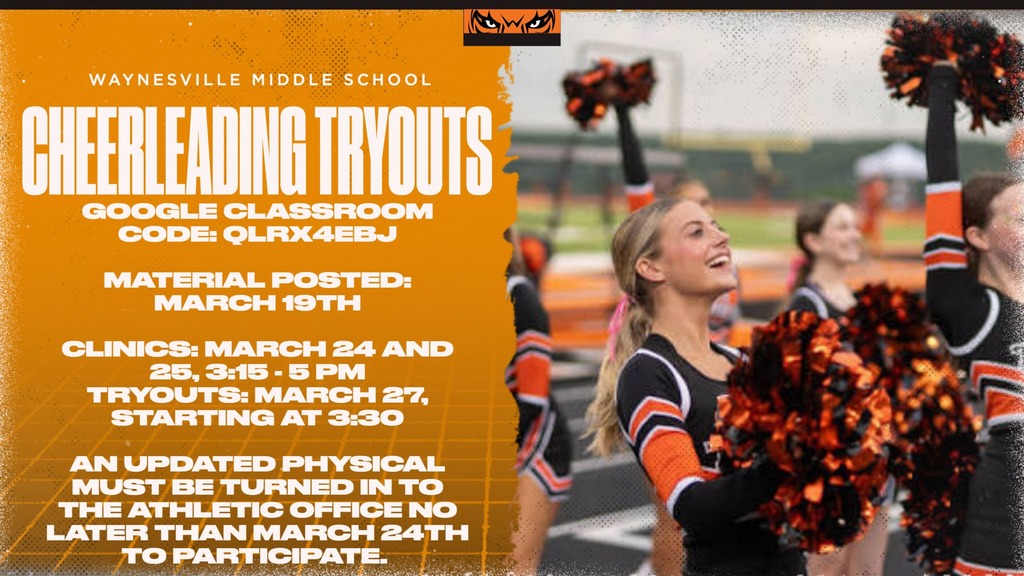 WAYNESVILLE MIDDLE SCHOOL

CHEERLEADING TRYOUTS

GOOGLE CLASSROOM CODE: QLRX4EBJ

MATERIAL POSTED: MARCH 19TH

CLINICS: MARCH 24 AND 25, 3:15 - 5 PM
TRYOUTS: MARCH 27, STARTING AT 3:30

AN UPDATED PHYSICAL MUST BE TURNED IN TO THE ATHLETIC OFFICE NO LATER THAN MARCH 24TH TO PARTICIPATE.